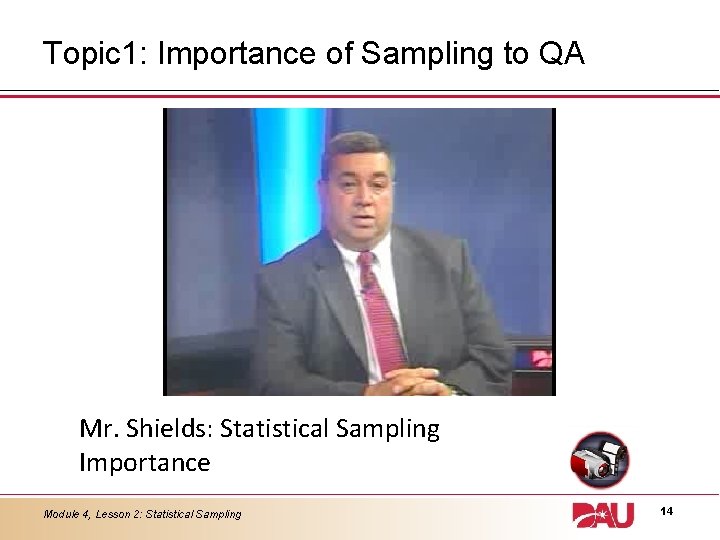 Topic1: Importance of Sampling to QA

Mr. Shields: Statistical Sampling Importance

Module 4, Lesson 2: Statistical Sampling

DAU

14